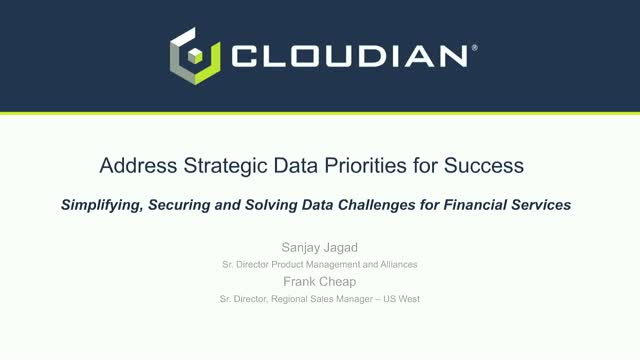 CLOUDIAN®

Address Strategic Data Priorities for Success

Simplifying, Securing and Solving Data Challenges for Financial Services

Sanjay Jagad
Sr. Director Product Management and Alliances
Frank Cheap
Sr. Director, Regional Sales Manager – US West